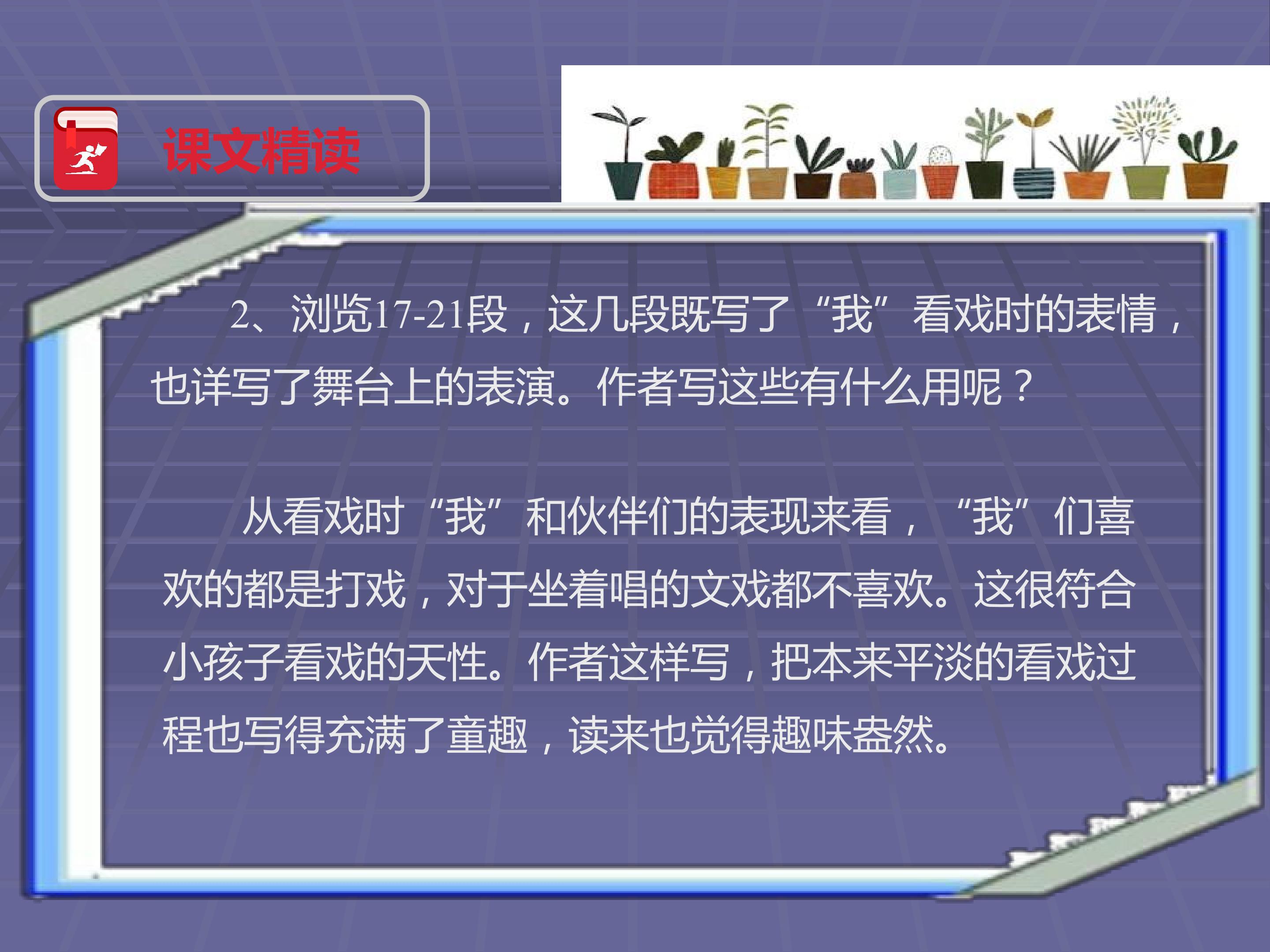 课文精读

2、浏览17-21段，这几段既写了“我”看戏时的表情，也详写了舞台上的表演。作者写这些有什么用呢？

从看戏时“我”和伙伴们的表现来看，“我”们喜欢的都是打戏，对于坐着唱的文戏都不喜欢。这很符合小孩子看戏的天性。作者这样写，把本来平淡的看戏过程也写得充满了童趣，读来也觉得趣味盎然。